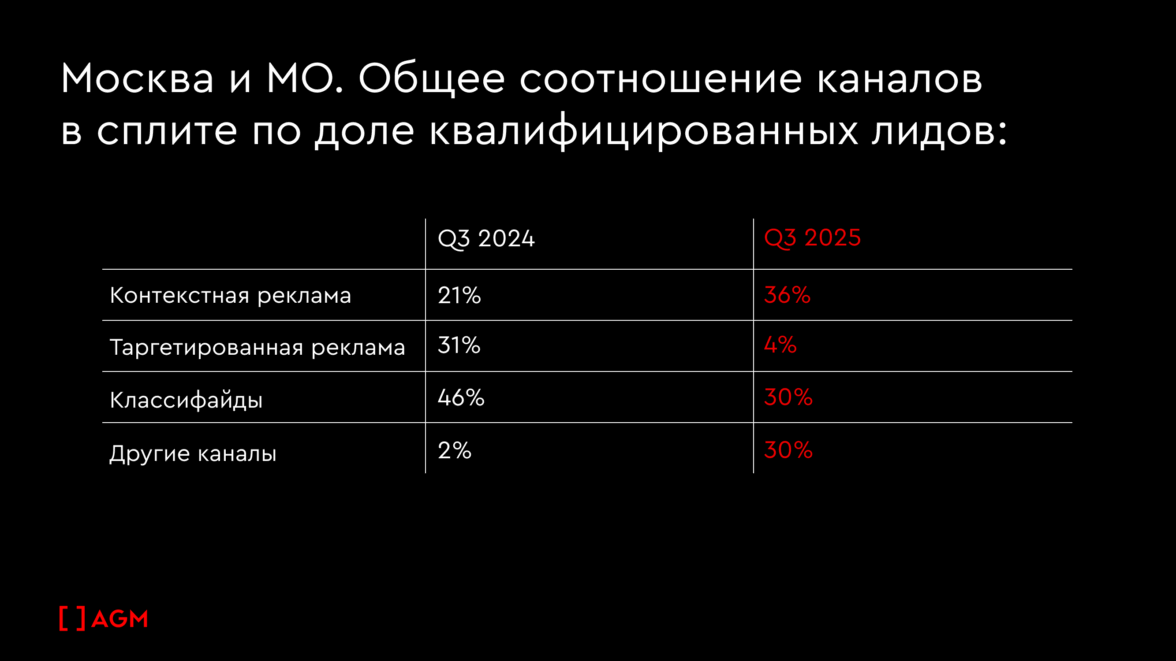 Москва и МО. Общее соотношение каналов в сплите по доле квалифицированных лидов:

| | Q3 2024 | Q3 2025 |
|---|---|---|
| Контекстная реклама | 21% | 36% |
| Таргетированная реклама | 31% | 4% |
| Классифайды | 46% | 30% |
| Другие каналы | 2% | 30% |

[ ] AGM